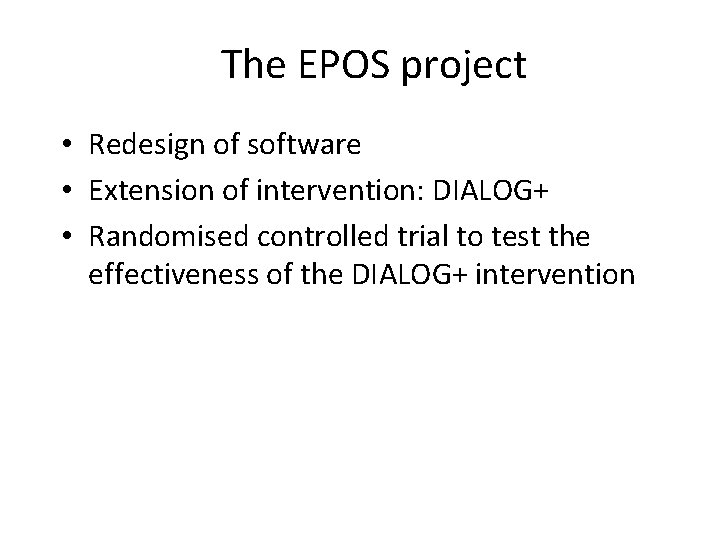 The EPOS project

• Redesign of software
• Extension of intervention: DIALOG+
• Randomised controlled trial to test the effectiveness of the DIALOG+ intervention